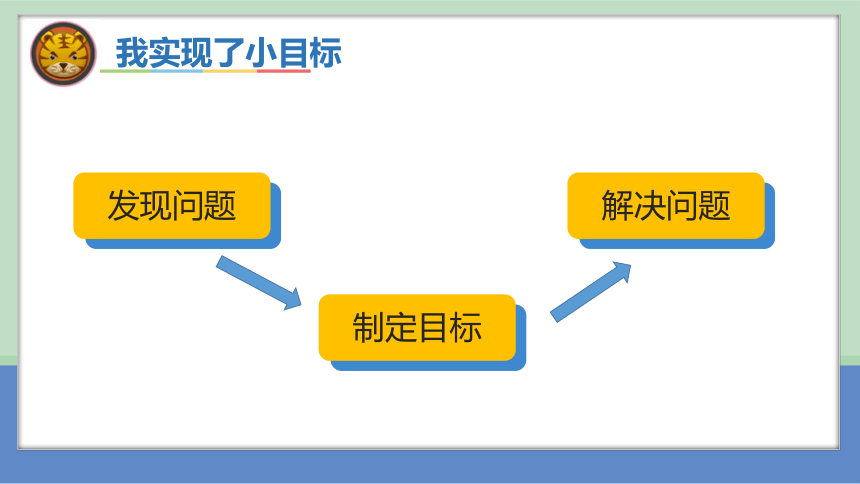 我实现了小目标

发现问题

制定目标

解决问题